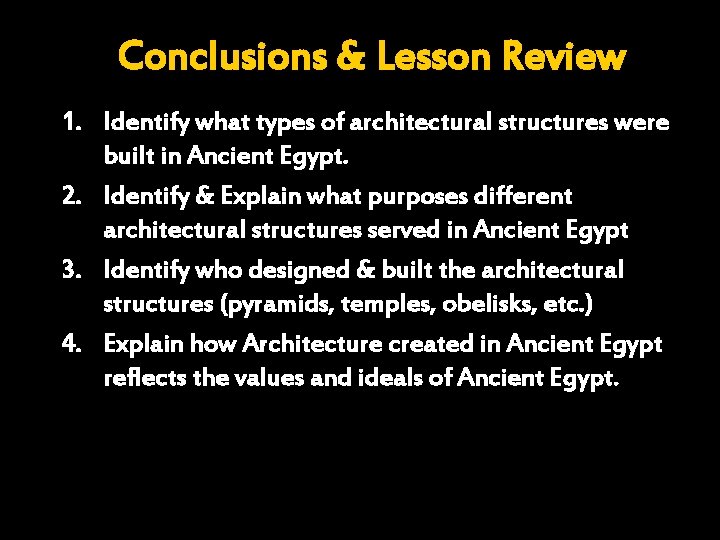 Conclusions & Lesson Review

1. Identify what types of architectural structures were built in Ancient Egypt.
2. Identify & Explain what purposes different architectural structures served in Ancient Egypt
3. Identify who designed & built the architectural structures (pyramids, temples, obelisks, etc.)
4. Explain how Architecture created in Ancient Egypt reflects the values and ideals of Ancient Egypt.